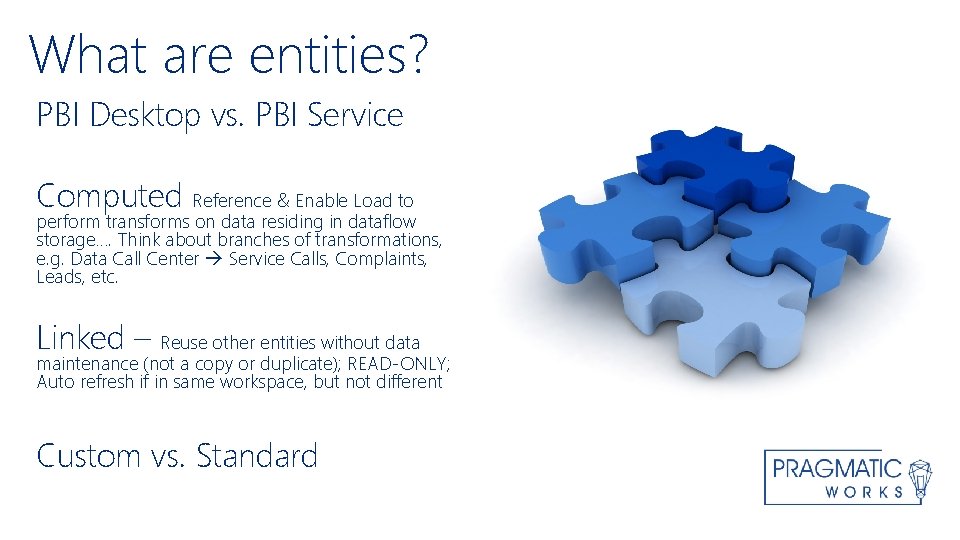 What are entities?

PBI Desktop vs. PBI Service

Computed Reference & Enable Load to perform transforms on data residing in dataflow storage…. Think about branches of transformations, e.g. Data Call Center → Service Calls, Complaints, Leads, etc.

Linked – Reuse other entities without data maintenance (not a copy or duplicate); READ-ONLY; Auto refresh if in same workspace, but not different

Custom vs. Standard

PRAGMATIC WORKS